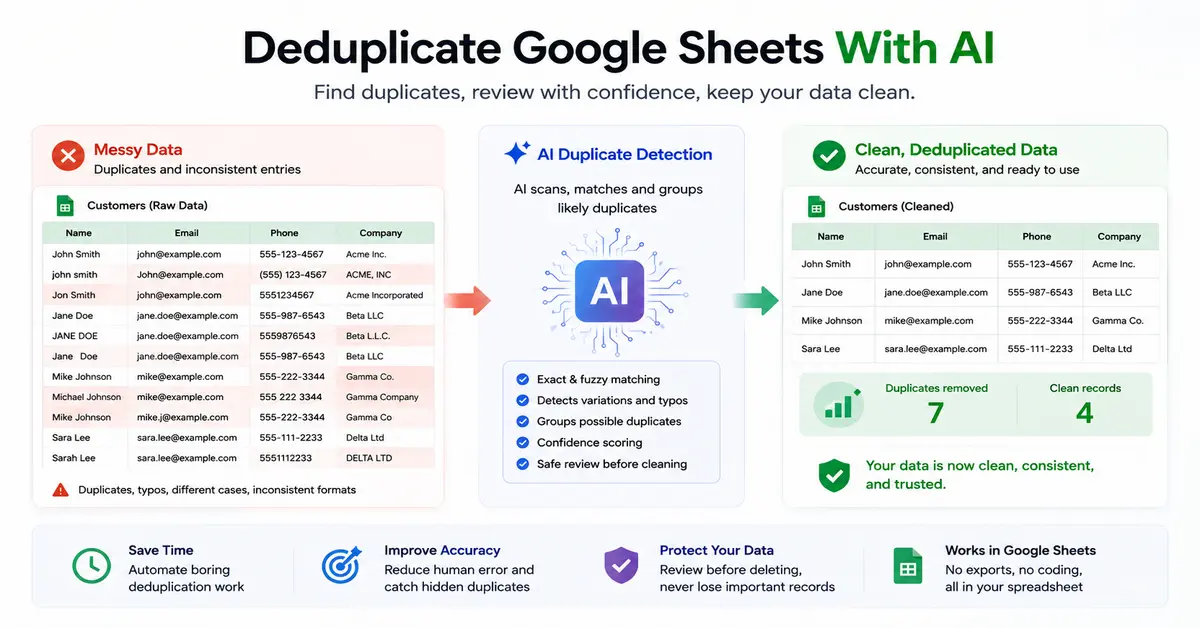 Deduplicate Google Sheets With AI

Find duplicates, review with confidence, keep your data clean.

Messy Data
Duplicates and inconsistent entries

Customers (Raw Data)

| Name | Email | Phone | Company |
|---|---|---|---|
| John Smith | john@example.com | 555-123-4567 | Acme Inc. |
| john smith | John@example.com | (555) 123-4567 | ACME, INC |
| Jon Smith | john@example.com | 5551234567 | Acme Incorporated |
| Jane Doe | jane.doe@example.com | 555-987-6543 | Beta LLC |
| JANE DOE | jane.doe@example.com | 5559876543 | Beta L.L.C. |
| Jane Doe | jane.doe@example.com | 555-987-6543 | Beta LLC |
| Mike Johnson | mike@example.com | 555-222-3344 | Gamma Co. |
| Michael Johnson | mike@example.com | 555 222 3344 | Gamma Company |
| Mike Johnson | mike.j@example.com | 555-222-3344 | Gamma Co |
| Sara Lee | sara.lee@example.com | 555-111-2233 | Delta Ltd |
| Sarah Lee | sara.lee@example.com | 5551112233 | DELTA LTD |

Duplicates, typos, different cases, inconsistent formats

AI Duplicate Detection
AI scans, matches and groups likely duplicates

AI

Exact & fuzzy matching
Detects variations and typos
Groups possible duplicates
Confidence scoring
Safe review before cleaning

Clean, Deduplicated Data
Accurate, consistent, and ready to use

Customers (Cleaned)

| Name | Email | Phone | Company |
|---|---|---|---|
| John Smith | john@example.com | 555-123-4567 | Acme Inc. |
| Jane Doe | jane.doe@example.com | 555-987-6543 | Beta LLC |
| Mike Johnson | mike@example.com | 555-222-3344 | Gamma Co. |
| Sara Lee | sara.lee@example.com | 555-111-2233 | Delta Ltd |

Duplicates removed
7

Clean records
4

Your data is now clean, consistent, and trusted.

Save Time
Automate boring deduplication work

Improve Accuracy
Reduce human error and catch hidden duplicates

Protect Your Data
Review before deleting, never lose important records

Works in Google Sheets
No exports, no coding, all in your spreadsheet